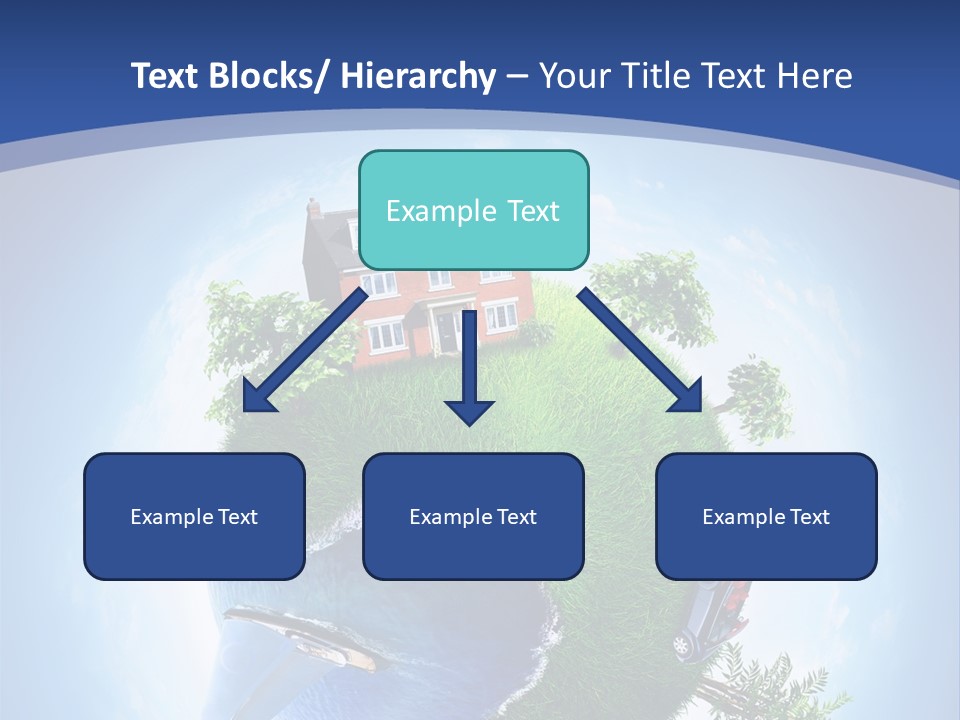 Text Blocks/ Hierarchy – Your Title Text Here

Example Text

Example Text

Example Text

Example Text